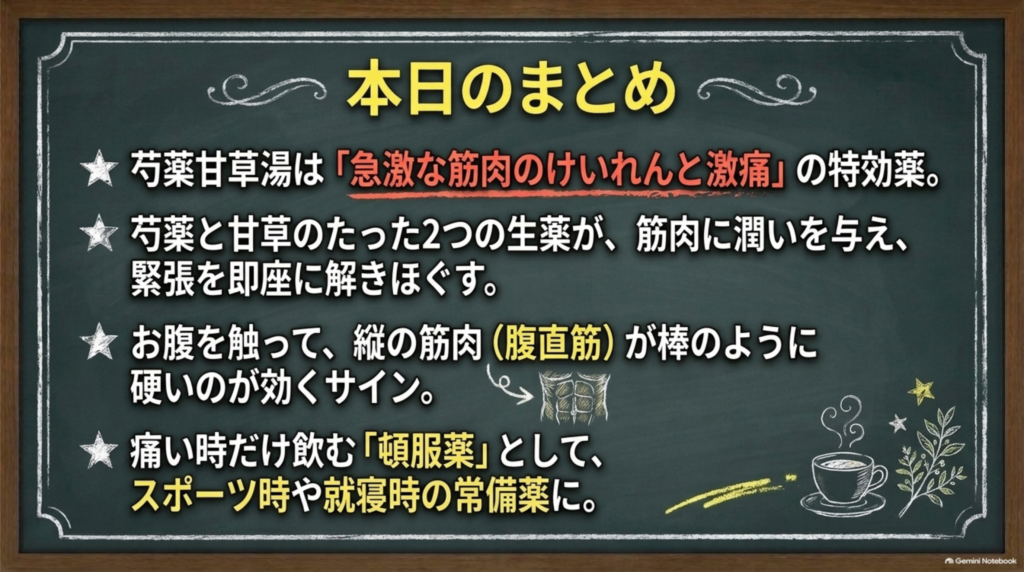 本日のまとめ

★ 芍薬甘草湯は「急激な筋肉のけいれんと激痛」の特効薬。

★ 芍薬と甘草のたった2つの生薬が、筋肉に潤いを与え、緊張を即座に解きほぐす。

★ お腹を触って、縦の筋肉（腹直筋）が棒のように硬いのが効くサイン。

★ 痛い時だけ飲む「頓服薬」として、スポーツ時や就寝時の常備薬に。

Gemini Notebook